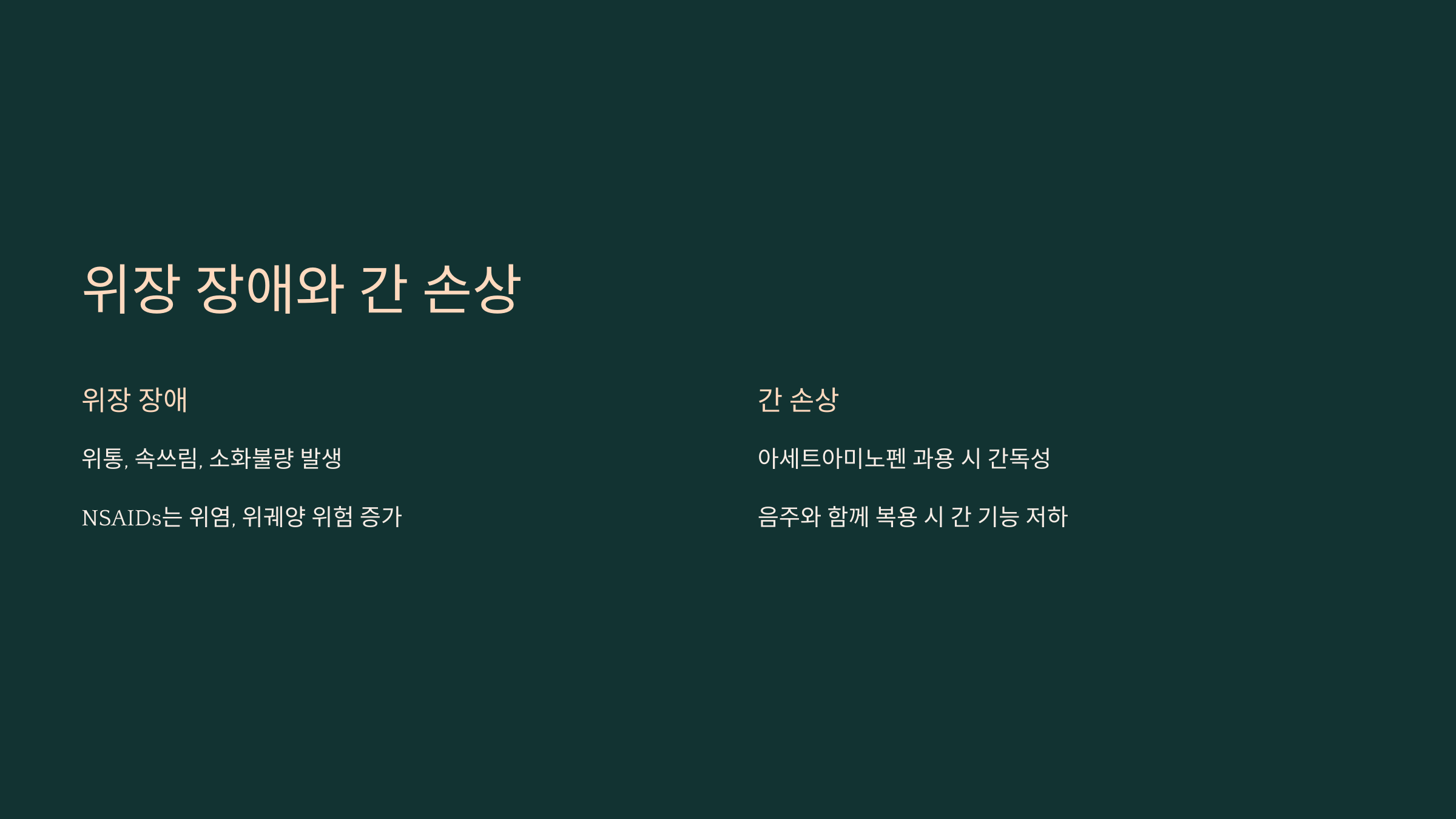 위장 장애와 간 손상

위장 장애

위통, 속쓰림, 소화불량 발생

NSAIDs는 위염, 위궤양 위험 증가

간 손상

아세트아미노펜 과용 시 간독성

음주와 함께 복용 시 간 기능 저하